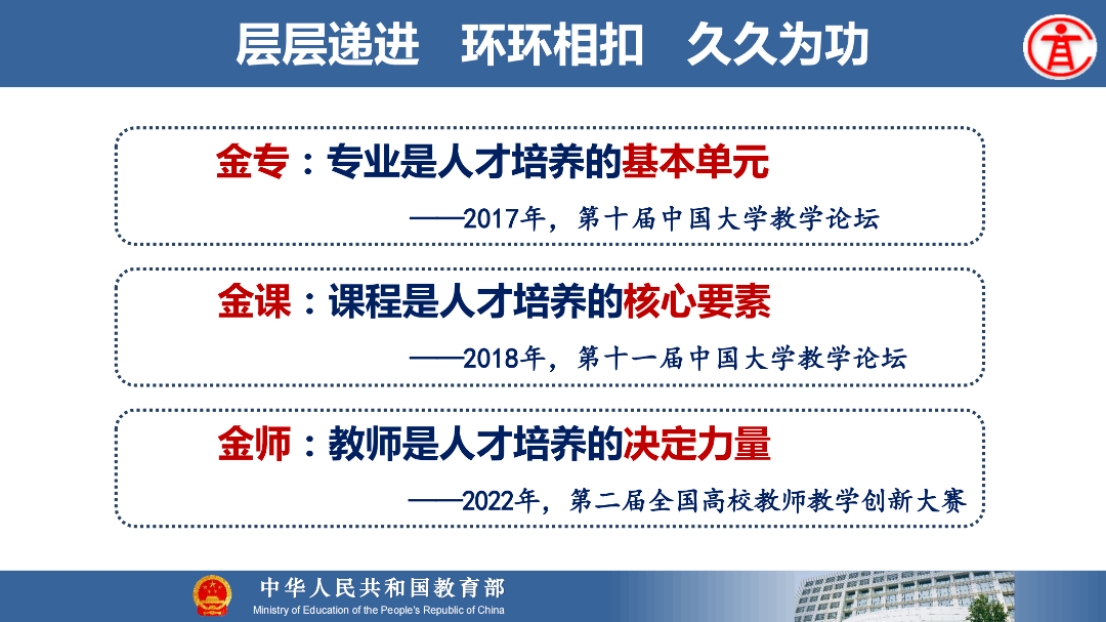 层层递进　环环相扣　久久为功

金专：专业是人才培养的基本单元

——2017年，第十届中国大学教学论坛

金课：课程是人才培养的核心要素

——2018年，第十一届中国大学教学论坛

金师：教师是人才培养的决定力量

——2022年，第二届全国高校教师教学创新大赛

中华人民共和国教育部
Ministry of Education of the People's Republic of China